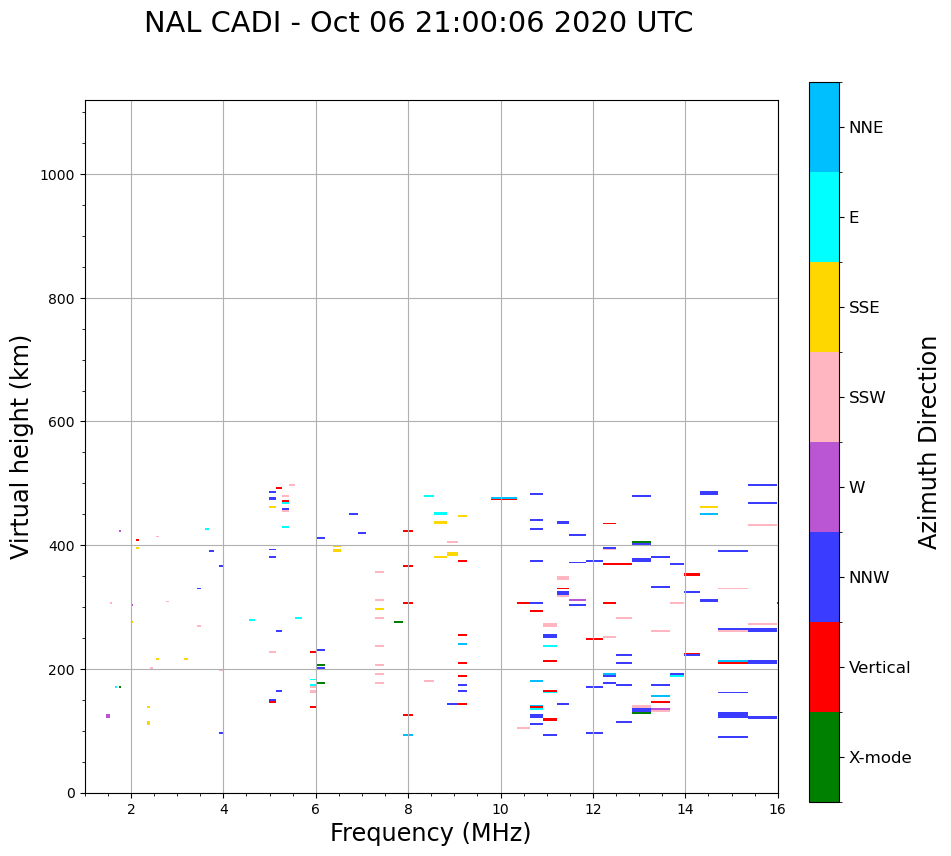 NAL CADI - Oct 06 21:00:06 2020 UTC

Virtual height (km)

1000
800
600
400
200
0

2
4
6
8
10
12
14
16

Frequency (MHz)

NNE
E
SSE
SSW
W
NNW
Vertical
X-mode

Azimuth Direction